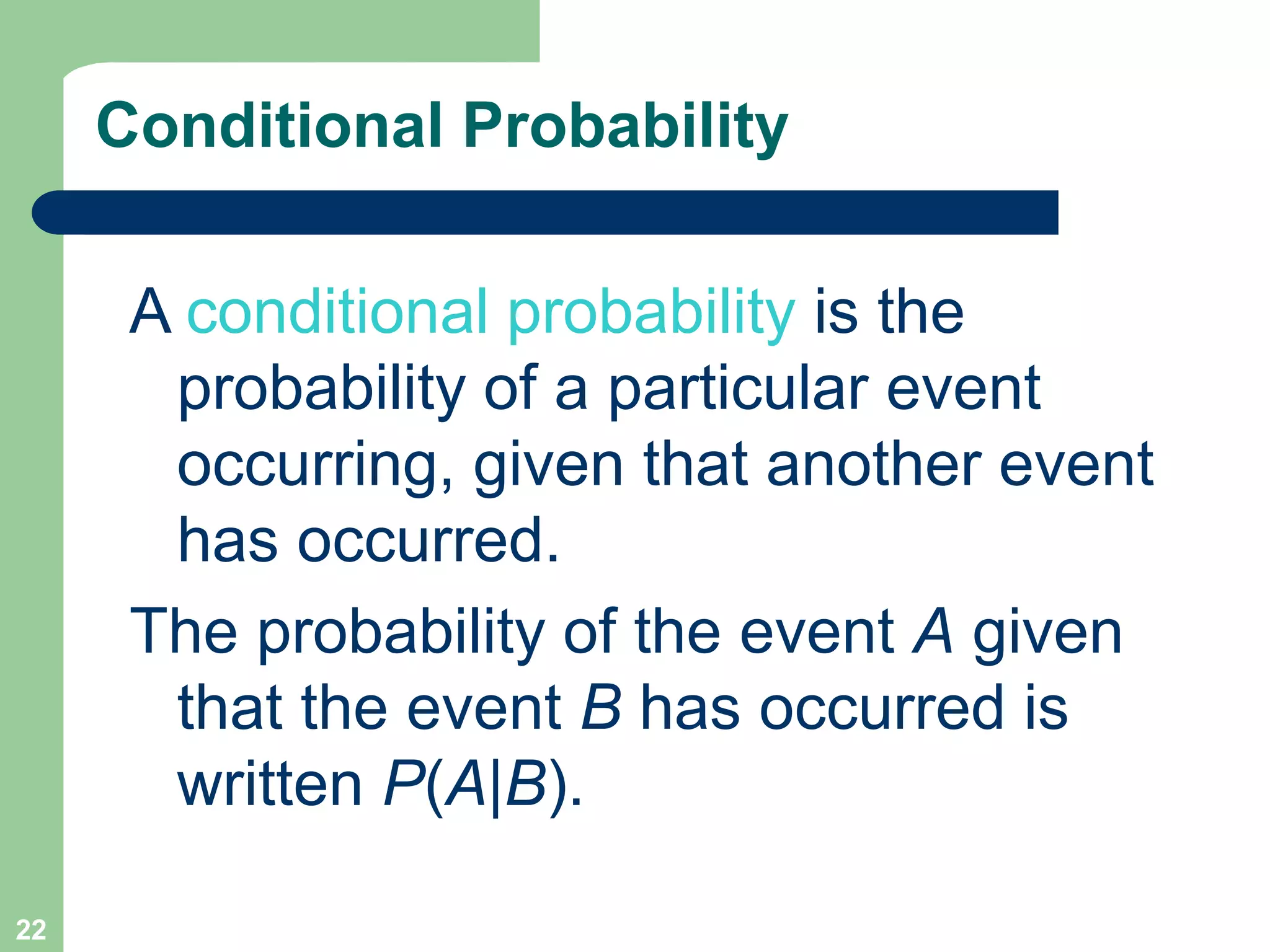 Conditional Probability

A conditional probability is the probability of a particular event occurring, given that another event has occurred.

The probability of the event $A$ given that the event $B$ has occurred is written $P(A|B)$.

22